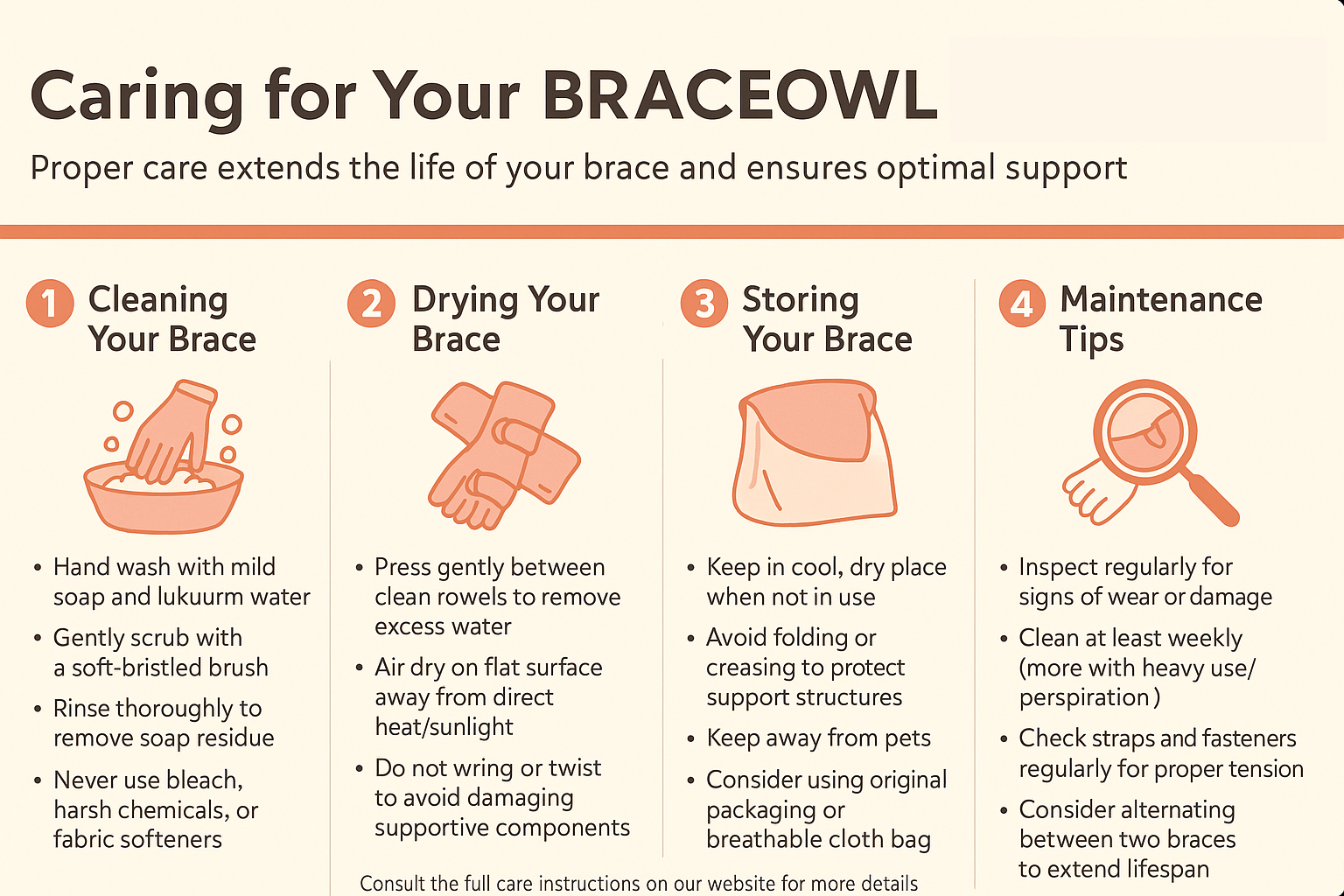 Caring for Your BRACEOWL

Proper care extends the life of your brace and ensures optimal support

1 Cleaning Your Brace

• Hand wash with mild soap and lukuurm water
• Gently scrub with a soft-bristled brush
• Rinse thoroughly to remove soap residue
• Never use bleach, harsh chemicals, or fabric softeners

2 Drying Your Brace

• Press gently between clean rowels to remove excess water
• Air dry on flat surface away from direct heat/sunlight
• Do not wring or twist to avoid damaging supportive components

3 Storing Your Brace

• Keep in cool, dry place when not in use
• Avoid folding or creasing to protect support structures
• Keep away from pets
• Consider using original packaging or breathable cloth bag

4 Maintenance Tips

• Inspect regularly for signs of wear or damage
• Clean at least weekly (more with heavy use/ perspiration)
• Check straps and fasteners regularly for proper tension
• Consider alternating between two braces to extend lifespan

Consult the full care instructions on our website for more details